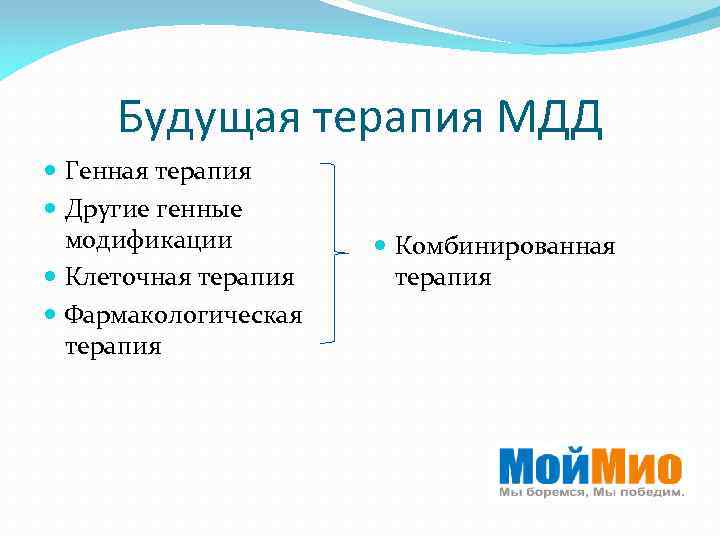 Будущая терапия МДД

- Генная терапия
- Другие генные модификации
- Клеточная терапия
- Фармакологическая терапия

- Комбинированная терапия

МойМио
Мы боремся, Мы победим.